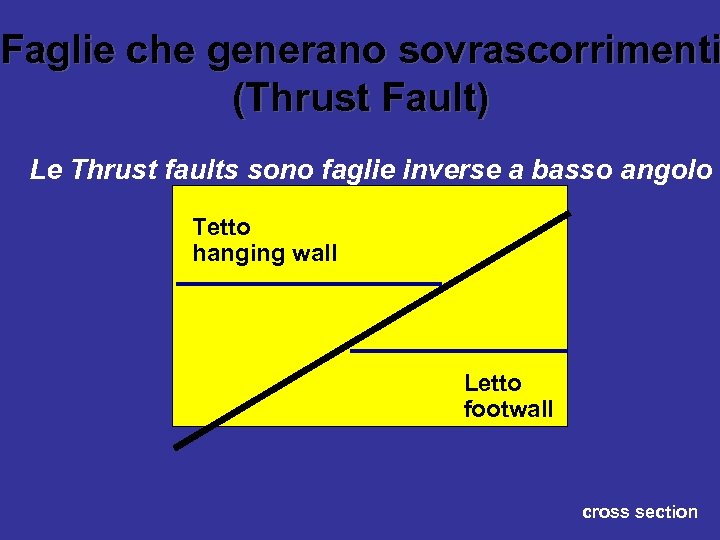 Faglie che generano sovrascorrimenti (Thrust Fault)

Le Thrust faults sono faglie inverse a basso angolo

Tetto
hanging wall

Letto
footwall

cross section